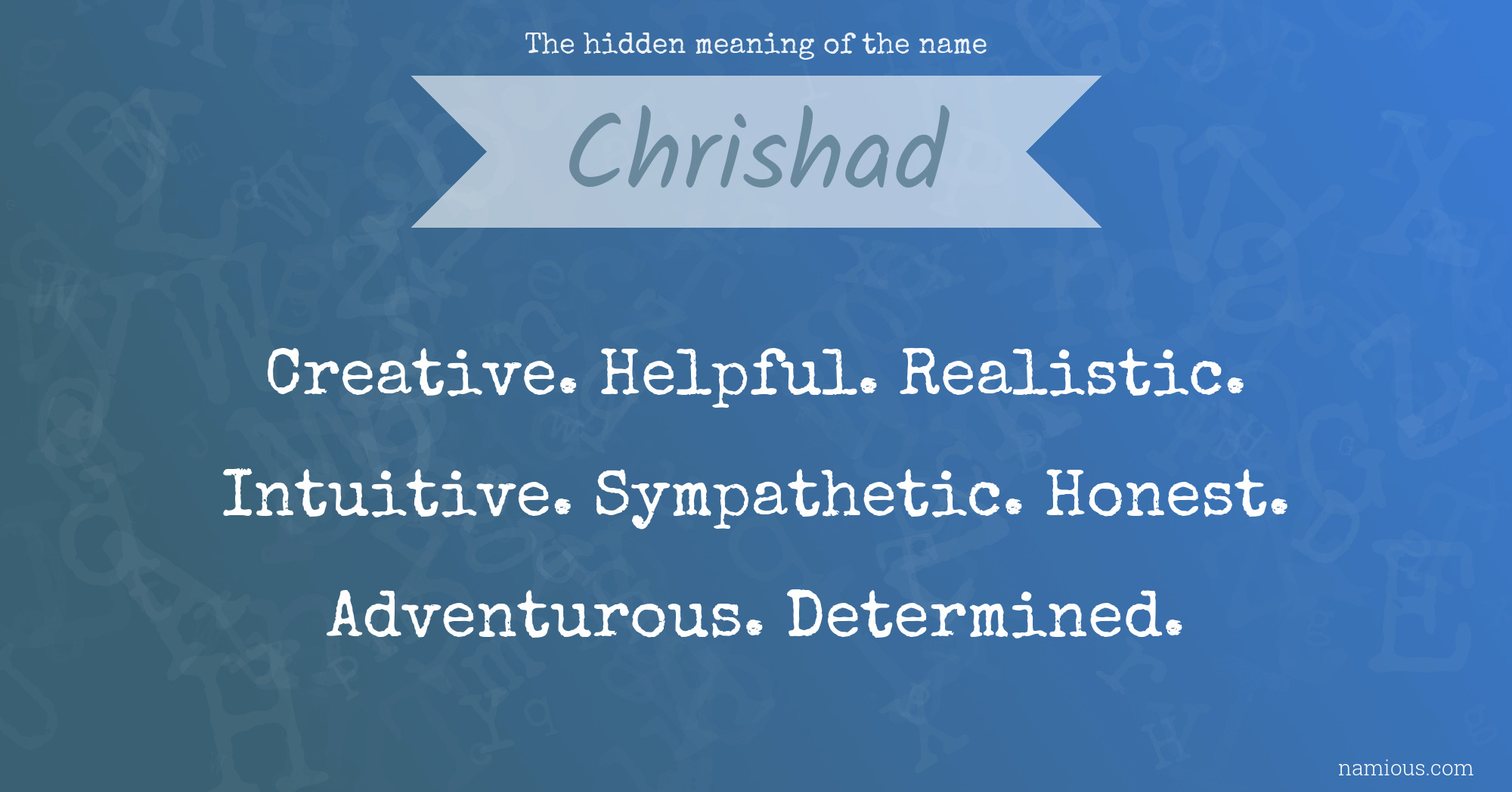 The hidden meaning of the name

Chrishad

Creative. Helpful. Realistic. Intuitive. Sympathetic. Honest. Adventurous. Determined.

namious.com